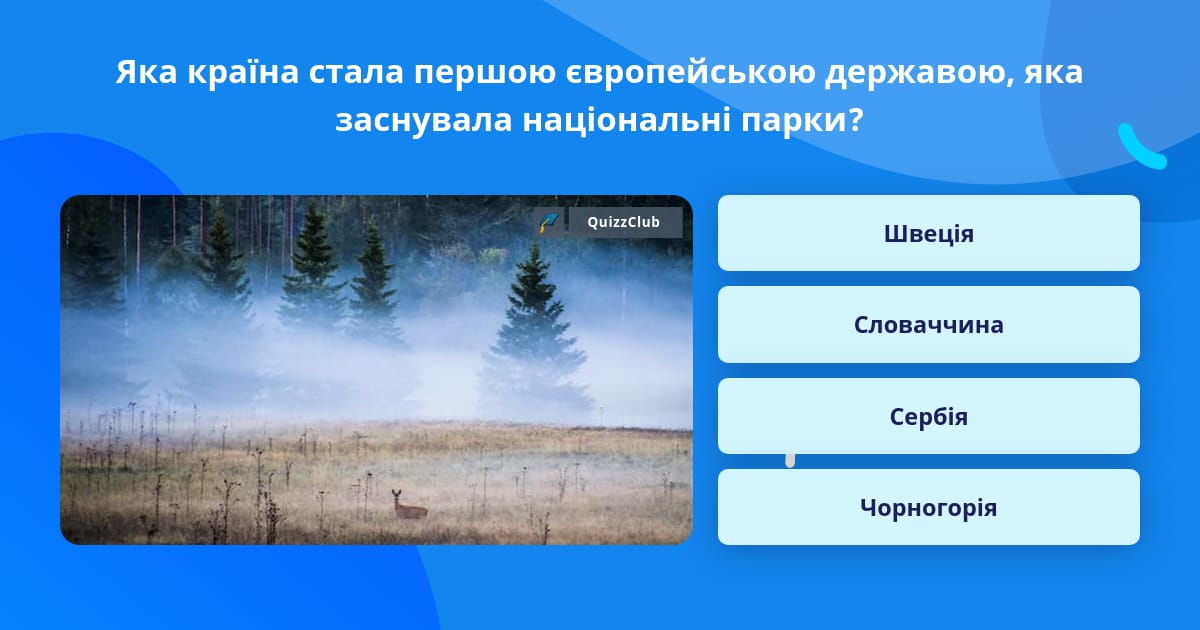 Яка країна стала першою європейською державою, яка заснувала національні парки?

QuizzClub

Швеція

Словаччина

Сербія

Чорногорія